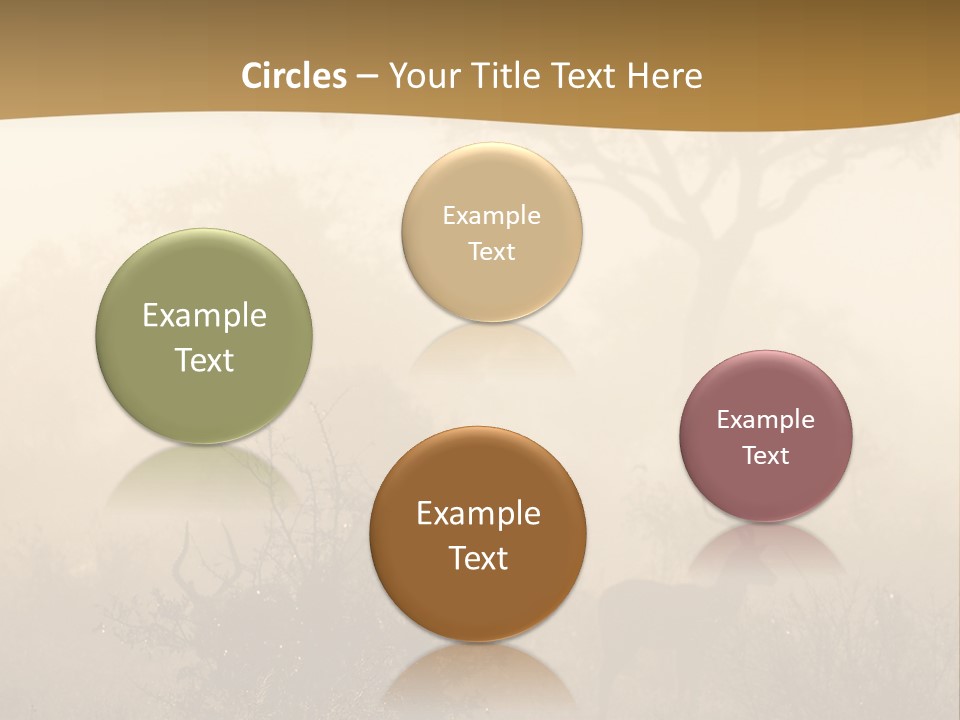 Circles – Your Title Text Here

Example Text

Example Text

Example Text

Example Text